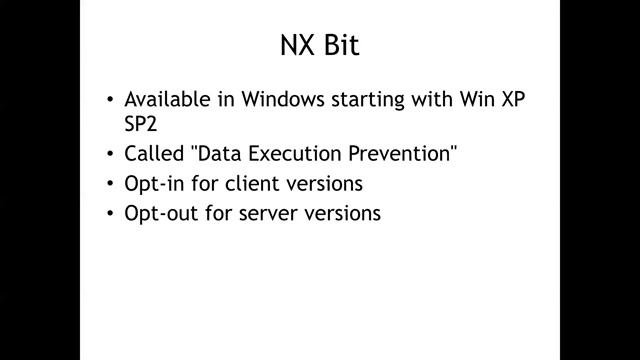 NX Bit

• Available in Windows starting with Win XP SP2
• Called "Data Execution Prevention"
• Opt-in for client versions
• Opt-out for server versions